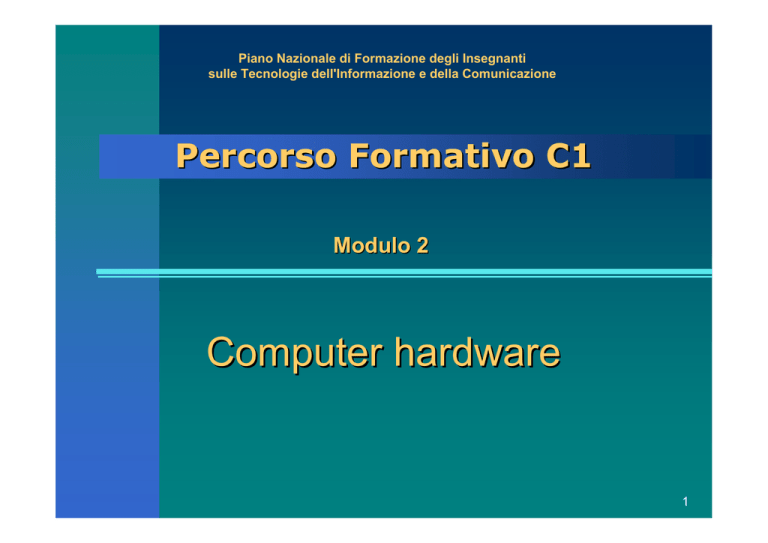 Piano Nazionale di Formazione degli Insegnanti
sulle Tecnologie dell'Informazione e della Comunicazione

Percorso Formativo C1

Modulo 2

Computer hardware

1